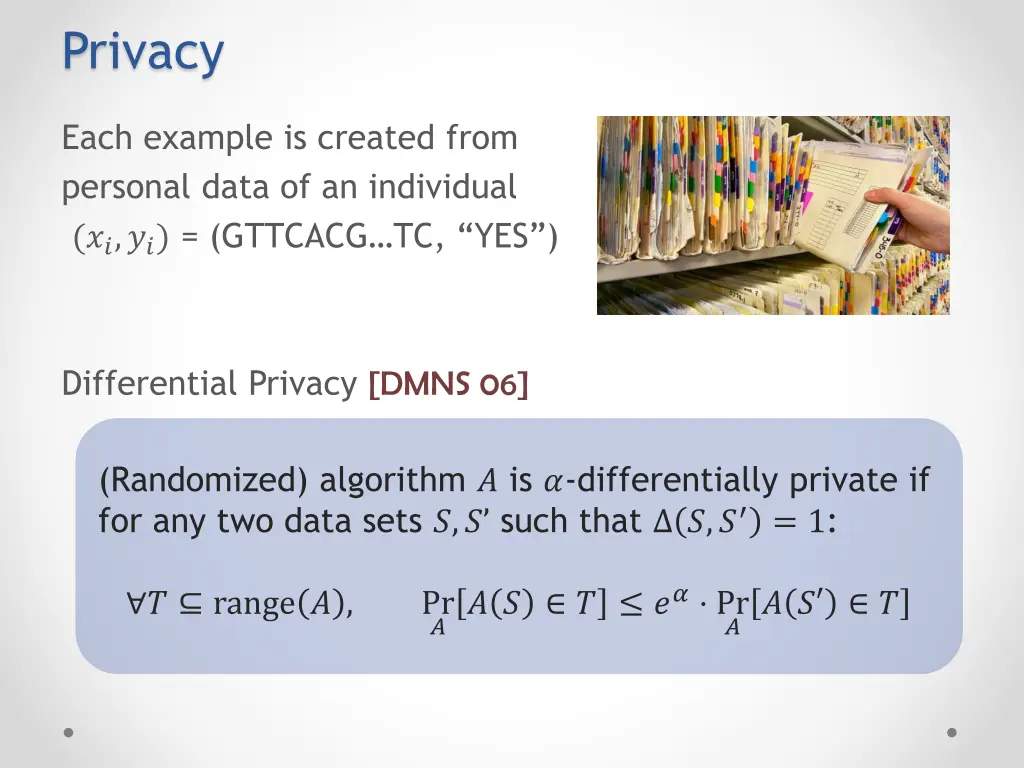 Privacy

Each example is created from personal data of an individual $(x_i, y_i)$ = (GTTCACG…TC, “YES”)

Differential Privacy [DMNS 06]

(Randomized) algorithm $A$ is $\alpha$-differentially private if for any two data sets $S, S'$ such that $\Delta(S, S') = 1$:

$\forall T \subseteq \text{range}(A), \quad \Pr_A[A(S) \in T] \leq e^{\alpha} \cdot \Pr_A[A(S') \in T]$